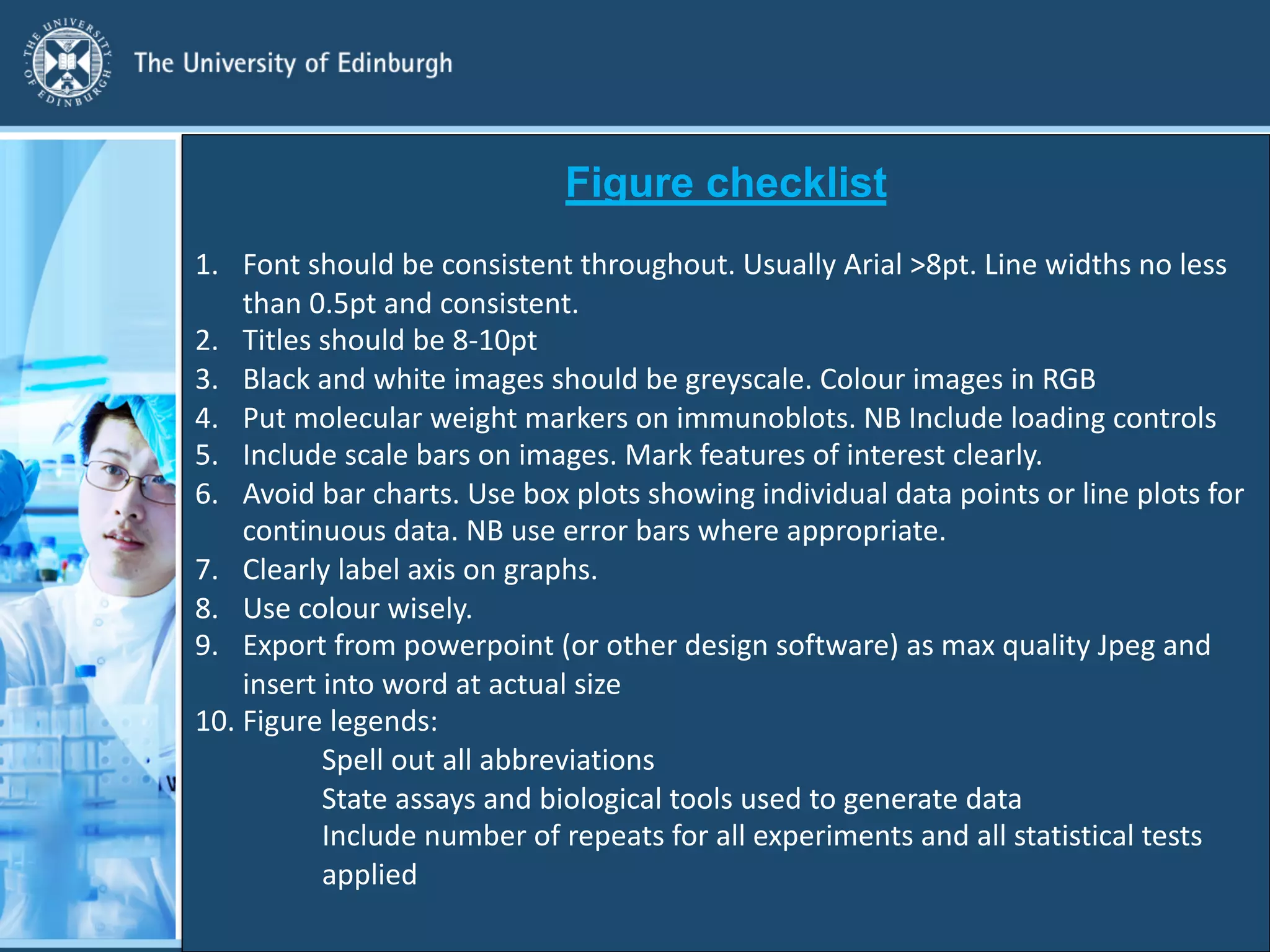 THE UNIVERSITY OF EDINBURGH

The University of Edinburgh

Figure checklist

1. Font should be consistent throughout. Usually Arial >8pt. Line widths no less than 0.5pt and consistent.
2. Titles should be 8-10pt
3. Black and white images should be greyscale. Colour images in RGB
4. Put molecular weight markers on immunoblots. NB Include loading controls
5. Include scale bars on images. Mark features of interest clearly.
6. Avoid bar charts. Use box plots showing individual data points or line plots for continuous data. NB use error bars where appropriate.
7. Clearly label axis on graphs.
8. Use colour wisely.
9. Export from powerpoint (or other design software) as max quality Jpeg and insert into word at actual size
10. Figure legends:

Spell out all abbreviations

State assays and biological tools used to generate data

Include number of repeats for all experiments and all statistical tests applied